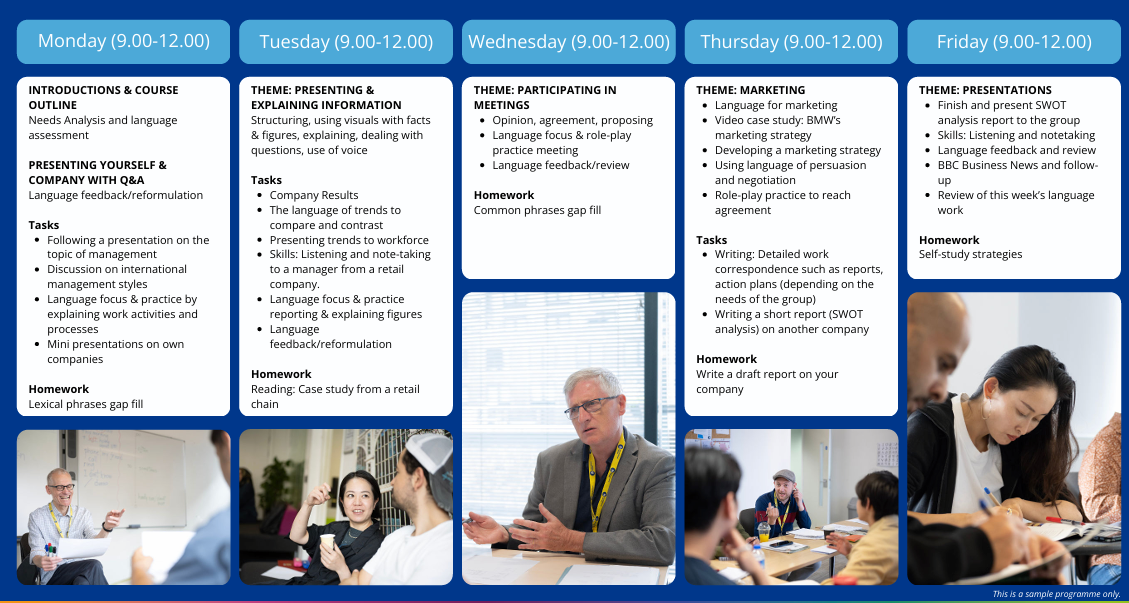 Monday (9.00-12.00)

INTRODUCTIONS & COURSE OUTLINE
Needs Analysis and language assessment

PRESENTING YOURSELF & COMPANY WITH Q&A
Language feedback/reformulation

Tasks
- Following a presentation on the topic of management
- Discussion on international management styles
- Language focus & practice by explaining work activities and processes
- Mini presentations on own companies

Homework
Lexical phrases gap fill

Tuesday (9.00-12.00)

THEME: PRESENTING & EXPLAINING INFORMATION
Structuring, using visuals with facts & figures, explaining, dealing with questions, use of voice

Tasks
- Company Results
- The language of trends to compare and contrast
- Presenting trends to workforce
- Skills: Listening and note-taking to a manager from a retail company.
- Language focus & practice reporting & explaining figures
- Language feedback/reformulation

Homework
Reading: Case study from a retail chain

Wednesday (9.00-12.00)

THEME: PARTICIPATING IN MEETINGS
- Opinion, agreement, proposing
- Language focus & role-play practice meeting
- Language feedback/review

Homework
Common phrases gap fill

Thursday (9.00-12.00)

THEME: MARKETING
- Language for marketing
- Video case study: BMW's marketing strategy
- Developing a marketing strategy
- Using language of persuasion and negotiation
- Role-play practice to reach agreement

Tasks
- Writing: Detailed work correspondence such as reports, action plans (depending on the needs of the group)
- Writing a short report (SWOT analysis) on another company

Homework
Write a draft report on your company

Friday (9.00-12.00)

THEME: PRESENTATIONS
- Finish and present SWOT analysis report to the group
- Skills: Listening and notetaking
- Language feedback and review
- BBC Business News and follow-up
- Review of this week's language work

Homework
Self-study strategies

This is a sample programme only.